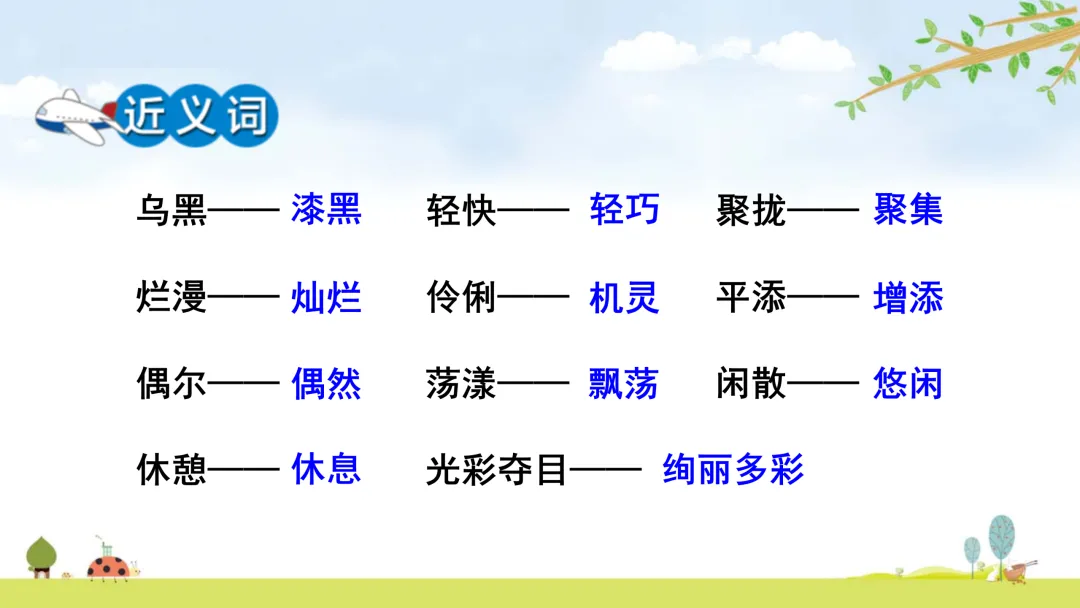 近义词

乌黑—— 漆黑　　轻快—— 轻巧　　聚拢—— 聚集

烂漫—— 灿烂　　伶俐—— 机灵　　平添—— 增添

偶尔—— 偶然　　荡漾—— 飘荡　　闲散—— 悠闲

休憩—— 休息　　光彩夺目—— 绚丽多彩